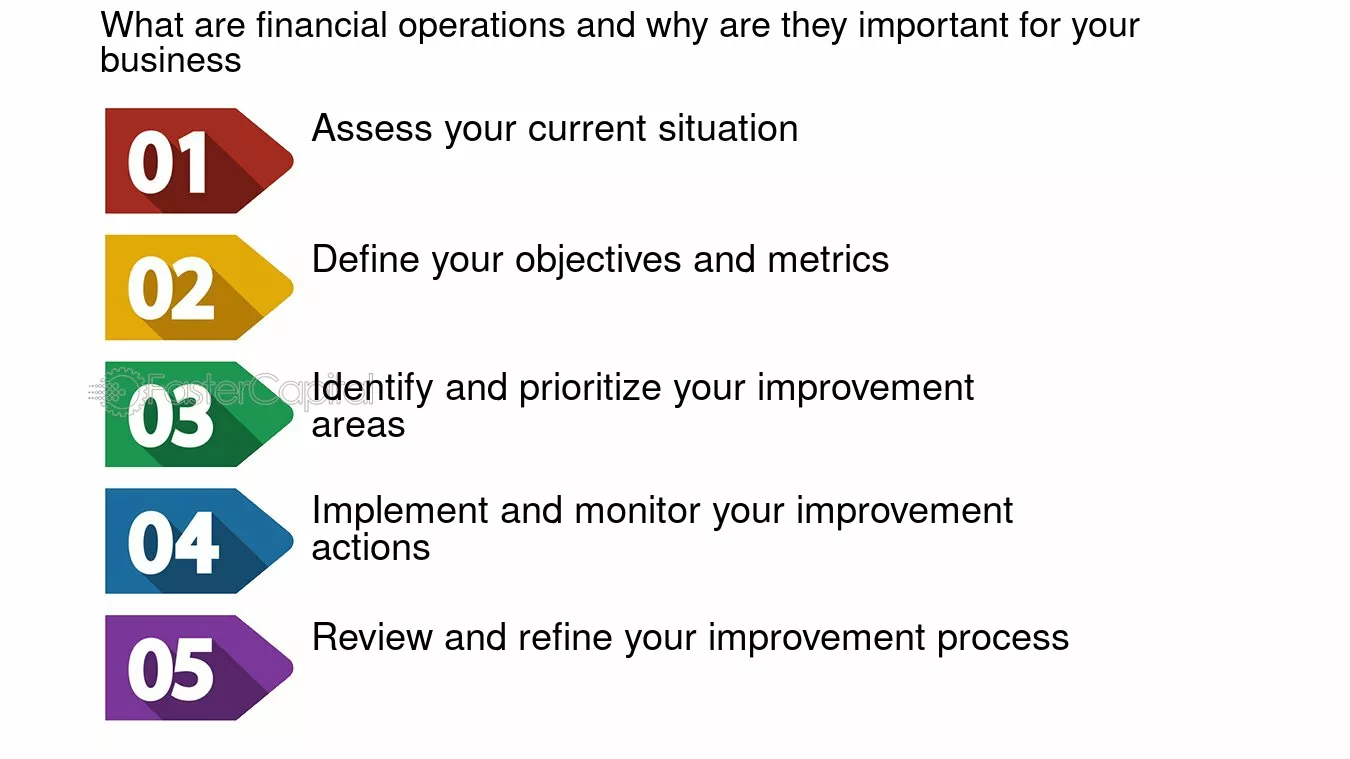 What are financial operations and why are they important for your business

01
Assess your current situation

02
Define your objectives and metrics

03
Identify and prioritize your improvement areas

04
Implement and monitor your improvement actions

05
Review and refine your improvement process

FasterCapital